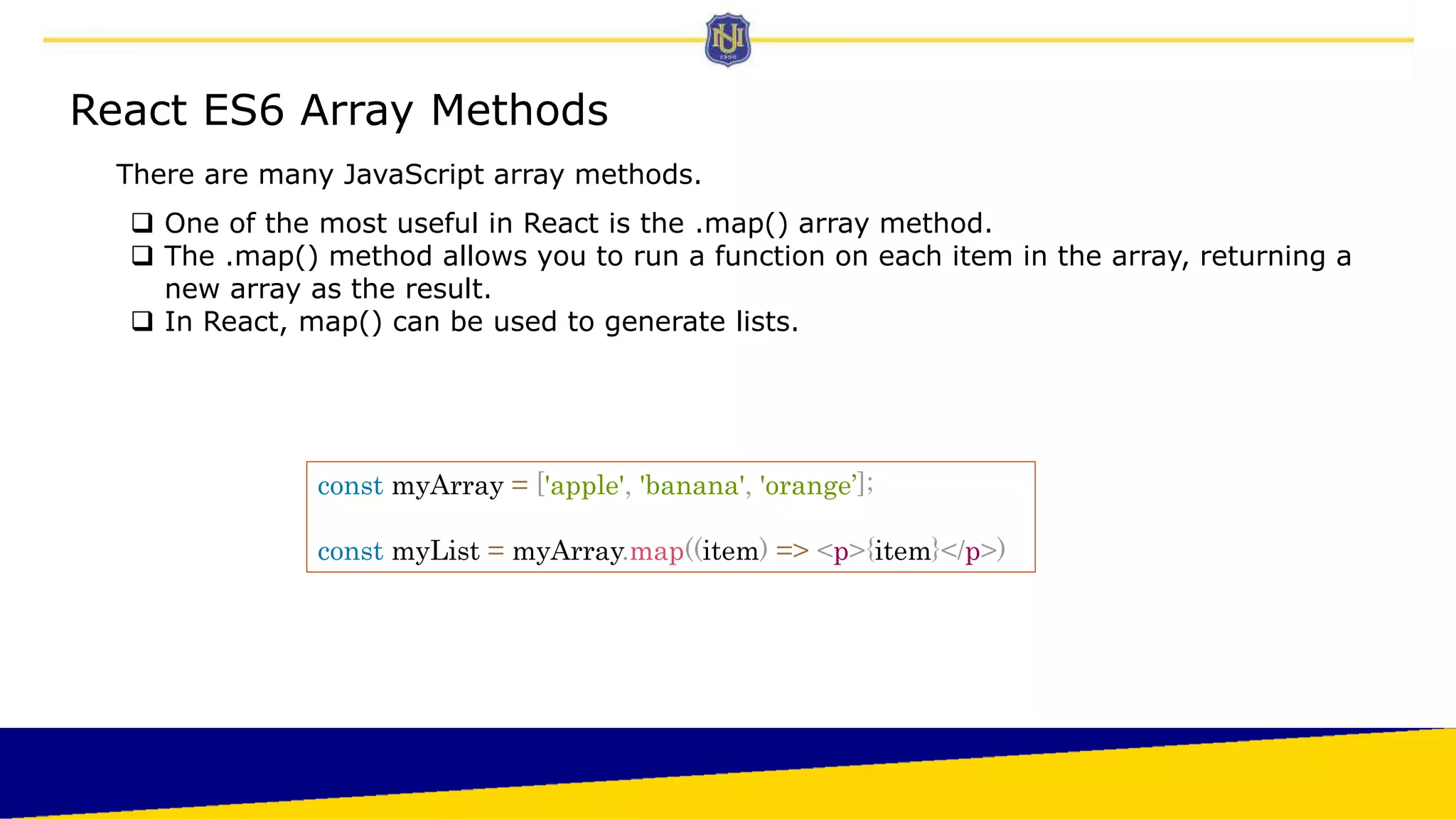 NU 1900

React ES6 Array Methods

There are many JavaScript array methods.

❑ One of the most useful in React is the .map() array method.
❑ The .map() method allows you to run a function on each item in the array, returning a new array as the result.
❑ In React, map() can be used to generate lists.

const myArray = ['apple', 'banana', 'orange’];

const myList = myArray.map((item) => <p>{item}</p>)